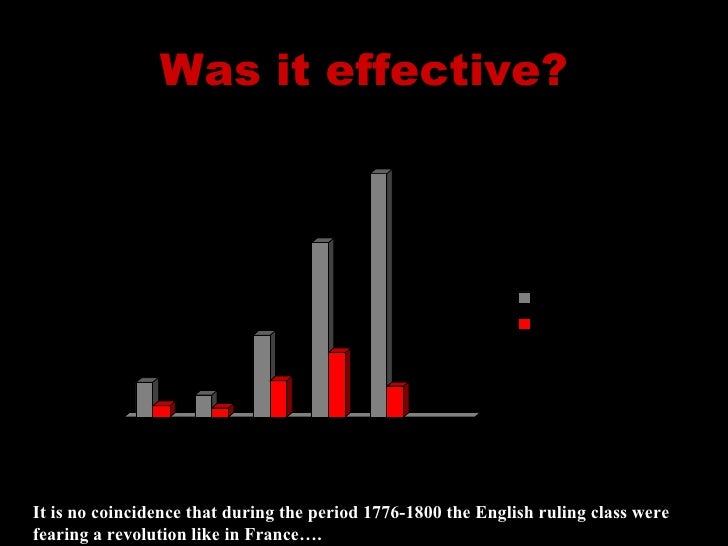 Was it effective?

It is no coincidence that during the period 1776-1800 the English ruling class were fearing a revolution like in France….